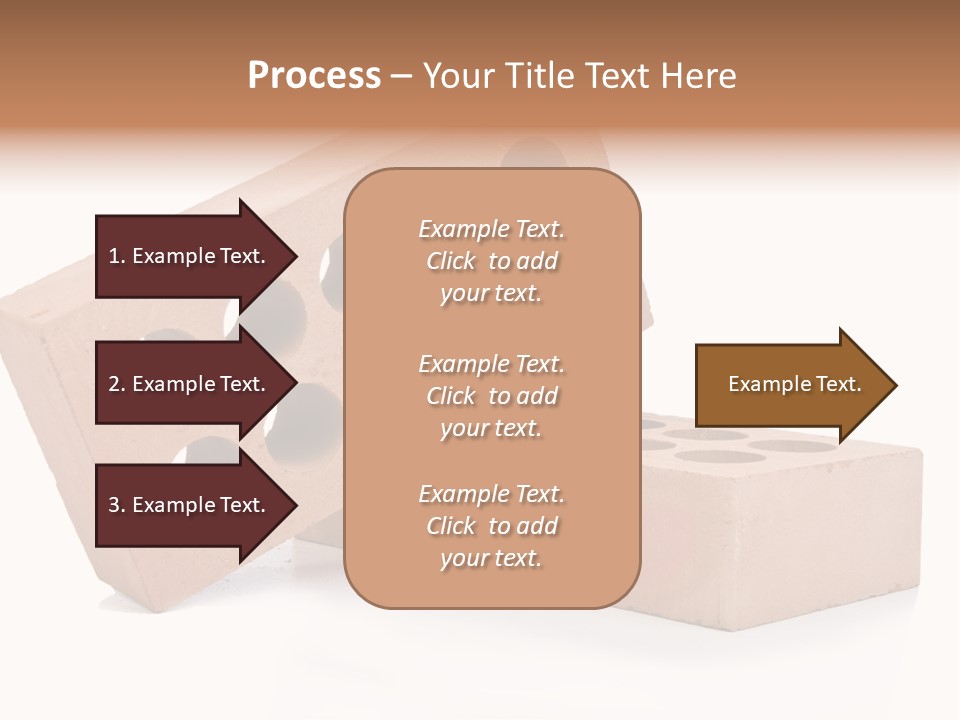 Process – Your Title Text Here

1. Example Text.

2. Example Text.

3. Example Text.

Example Text. Click to add your text.

Example Text. Click to add your text.

Example Text. Click to add your text.

Example Text.